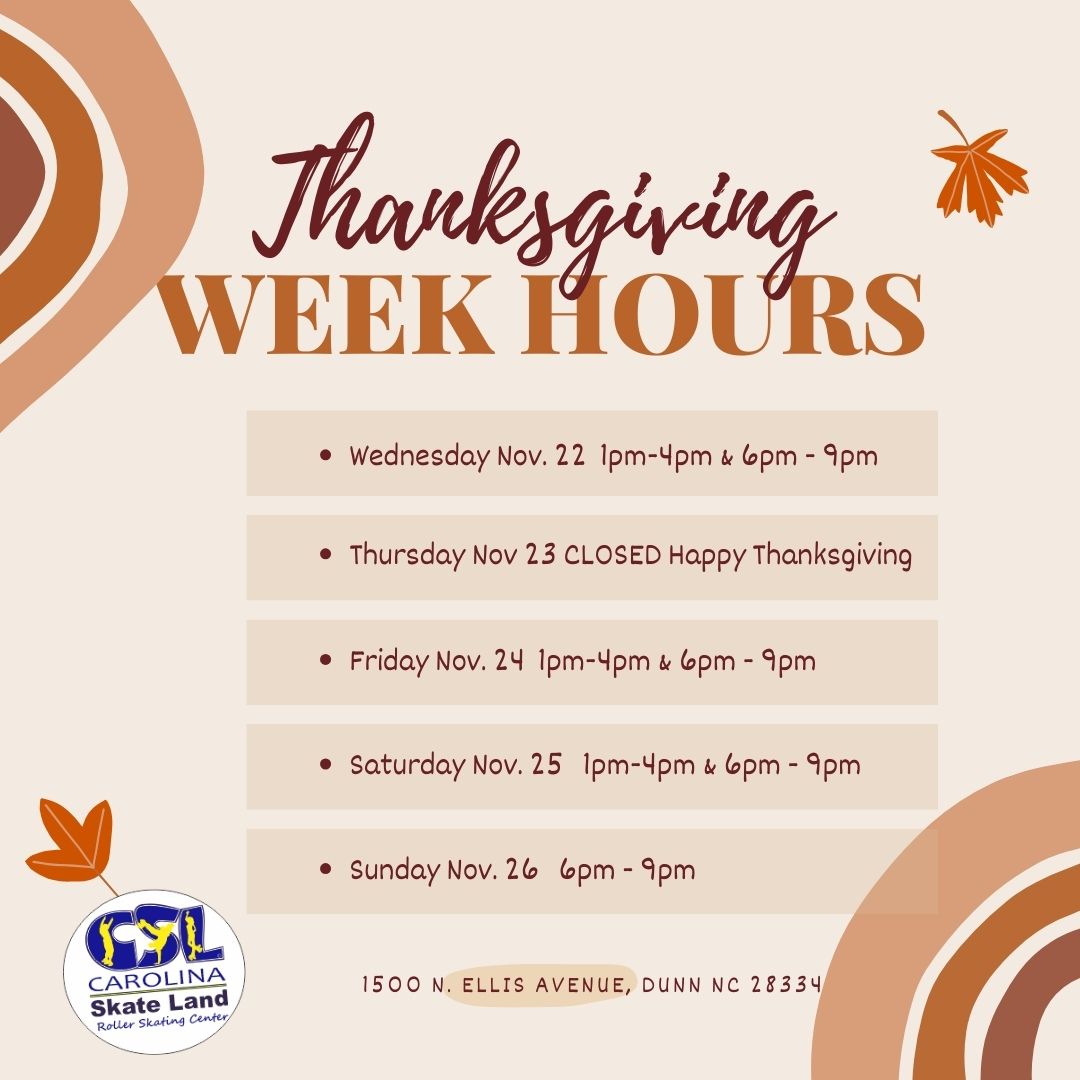 Thanksgiving
WEEK HOURS

- Wednesday Nov. 22 1pm-4pm & 6pm - 9pm
- Thursday Nov 23 CLOSED Happy Thanksgiving
- Friday Nov. 24 1pm-4pm & 6pm - 9pm
- Saturday Nov. 25 1pm-4pm & 6pm - 9pm
- Sunday Nov. 26 6pm - 9pm

CSL
CAROLINA
Skate Land
Roller Skating Center

1500 N. ELLIS AVENUE, DUNN NC 28334